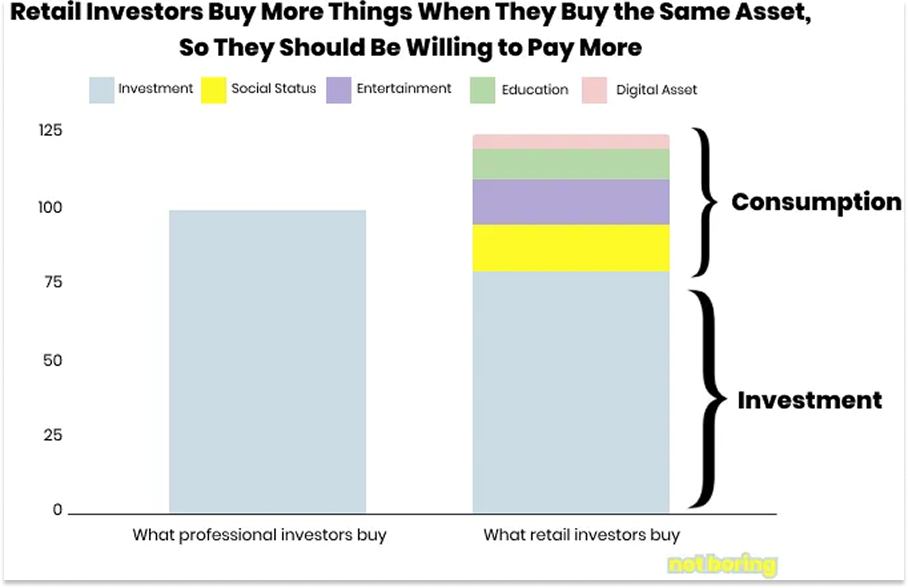 Retail Investors Buy More Things When They Buy the Same Asset, So They Should Be Willing to Pay More

Investment
Social Status
Entertainment
Education
Digital Asset

125
100
75
50
25
0

Consumption

Investment

What professional investors buy
What retail investors buy

not boring